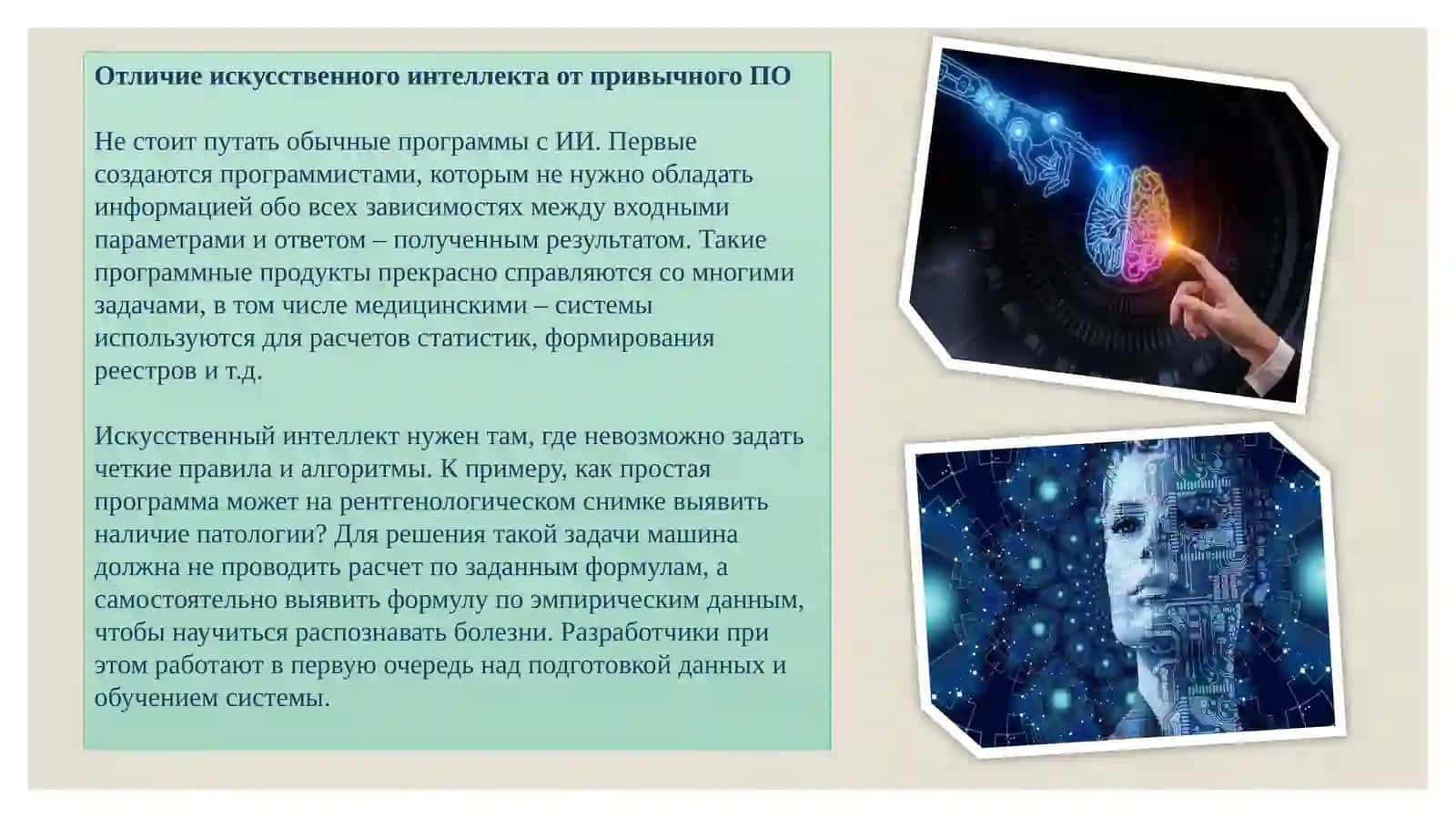 Отличие искусственного интеллекта от привычного ПО

Не стоит путать обычные программы с ИИ. Первые создаются программистами, которым не нужно обладать информацией обо всех зависимостях между входными параметрами и ответом – полученным результатом. Такие программные продукты прекрасно справляются со многими задачами, в том числе медицинскими – системы используются для расчетов статистик, формирования реестров и т.д.

Искусственный интеллект нужен там, где невозможно задать четкие правила и алгоритмы. К примеру, как простая программа может на рентгенологическом снимке выявить наличие патологии? Для решения такой задачи машина должна не проводить расчет по заданным формулам, а самостоятельно выявить формулу по эмпирическим данным, чтобы научиться распознавать болезни. Разработчики при этом работают в первую очередь над подготовкой данных и обучением системы.